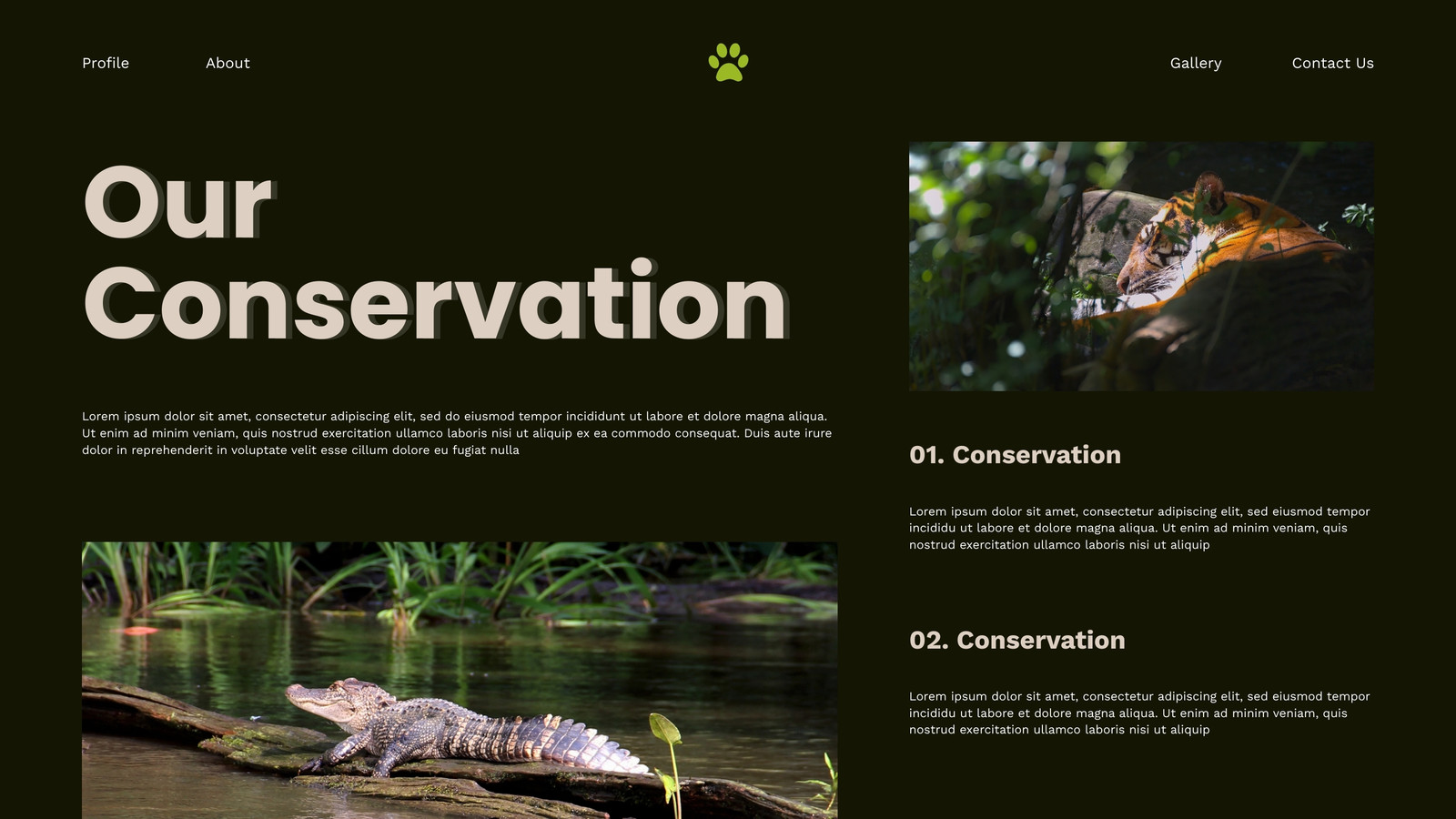 Profile About Gallery Contact Us

Our Conservation

Lorem ipsum dolor sit amet, consectetur adipiscing elit, sed do eiusmod tempor incididunt ut labore et dolore magna aliqua. Ut enim ad minim veniam, quis nostrud exercitation ullamco laboris nisi ut aliquip ex ea commodo consequat. Duis aute irure dolor in reprehenderit in voluptate velit esse cillum dolore eu fugiat nulla

01. Conservation

Lorem ipsum dolor sit amet, consectetur adipiscing elit, sed eiusmod tempor incididu ut labore et dolore magna aliqua. Ut enim ad minim veniam, quis nostrud exercitation ullamco laboris nisi ut aliquip

02. Conservation

Lorem ipsum dolor sit amet, consectetur adipiscing elit, sed eiusmod tempor incididu ut labore et dolore magna aliqua. Ut enim ad minim veniam, quis nostrud exercitation ullamco laboris nisi ut aliquip